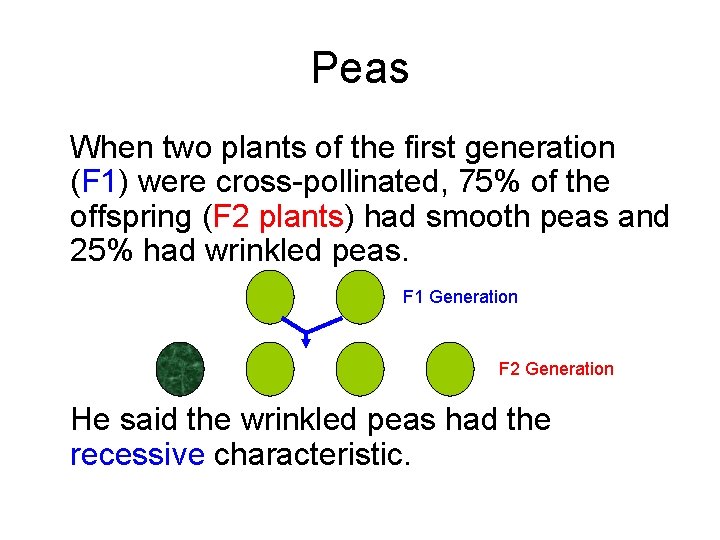 Peas

When two plants of the first generation (F1) were cross-pollinated, 75% of the offspring (F2 plants) had smooth peas and 25% had wrinkled peas.

F1 Generation

F2 Generation

He said the wrinkled peas had the recessive characteristic.